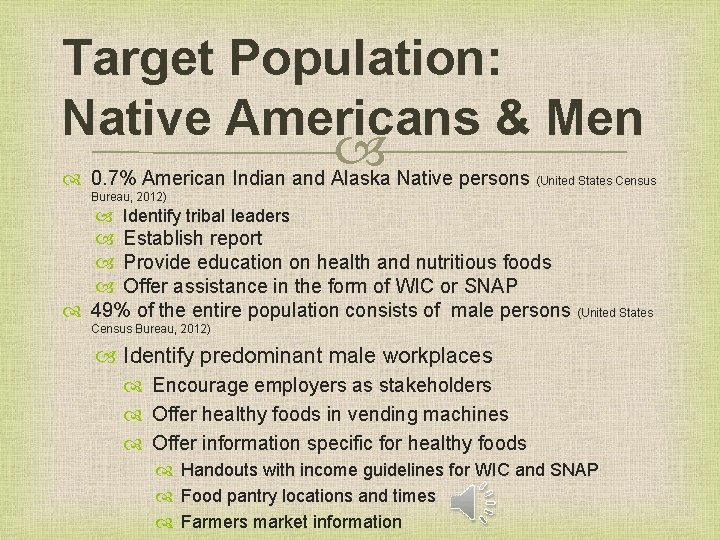 Target Population: Native Americans & Men

0.7% American Indian and Alaska Native persons (United States Census Bureau, 2012)
Identify tribal leaders
Establish report
Provide education on health and nutritious foods
Offer assistance in the form of WIC or SNAP
49% of the entire population consists of male persons (United States Census Bureau, 2012)
Identify predominant male workplaces
Encourage employers as stakeholders
Offer healthy foods in vending machines
Offer information specific for healthy foods
Handouts with income guidelines for WIC and SNAP
Food pantry locations and times
Farmers market information